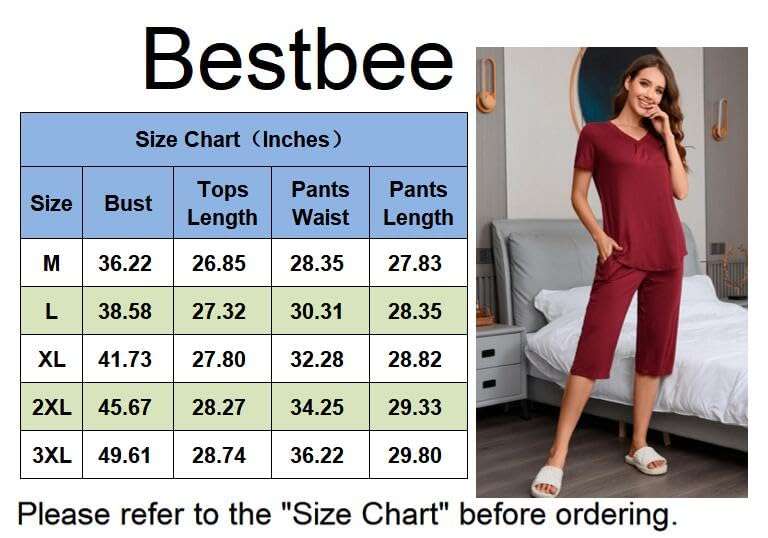 Bestbee

Size Chart（Inches）

| Size | Bust | Tops Length | Pants Waist | Pants Length |
|---|---|---|---|---|
| M | 36.22 | 26.85 | 28.35 | 27.83 |
| L | 38.58 | 27.32 | 30.31 | 28.35 |
| XL | 41.73 | 27.80 | 32.28 | 28.82 |
| 2XL | 45.67 | 28.27 | 34.25 | 29.33 |
| 3XL | 49.61 | 28.74 | 36.22 | 29.80 |

Please refer to the "Size Chart" before ordering.